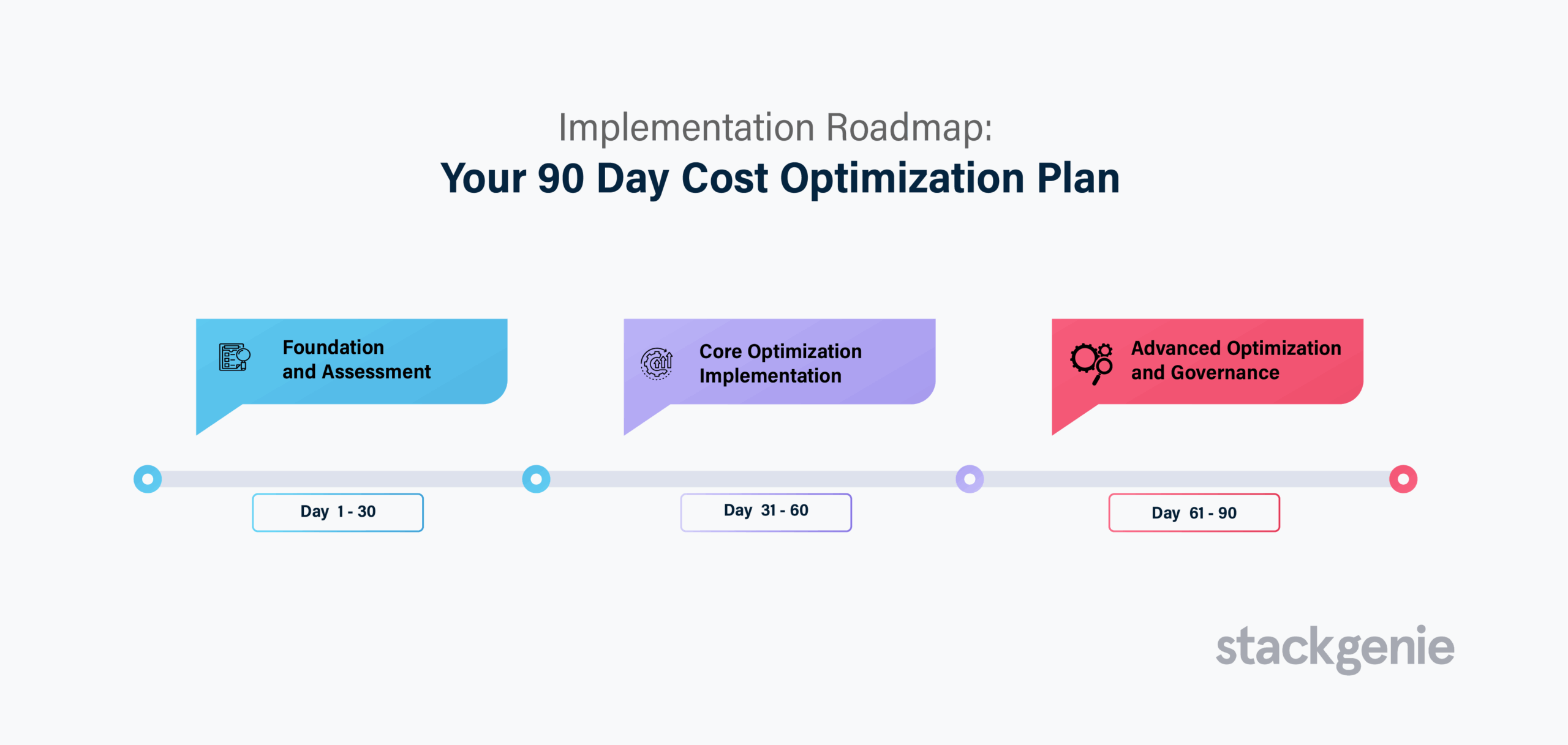 Implementation Roadmap:
Your 90 Day Cost Optimization Plan

Foundation and Assessment

Core Optimization Implementation

Advanced Optimization and Governance

Day 1 - 30

Day 31 - 60

Day 61 - 90

stackgenie